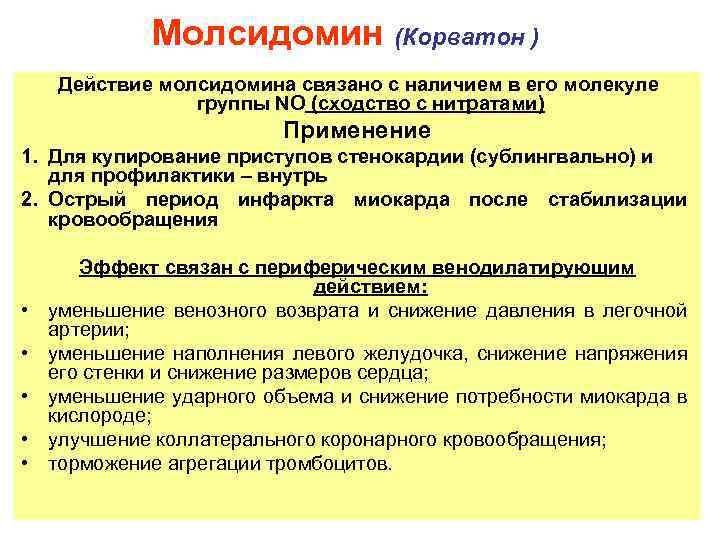 Молсидомин (Корватон )

Действие молсидомина связано с наличием в его молекуле группы NO (сходство с нитратами)

Применение

1. Для купирование приступов стенокардии (сублингвально) и для профилактики – внутрь
2. Острый период инфаркта миокарда после стабилизации кровообращения

Эффект связан с периферическим венодилатирующим действием:

• уменьшение венозного возврата и снижение давления в легочной артерии;
• уменьшение наполнения левого желудочка, снижение напряжения его стенки и снижение размеров сердца;
• уменьшение ударного объема и снижение потребности миокарда в кислороде;
• улучшение коллатерального коронарного кровообращения;
• торможение агрегации тромбоцитов.